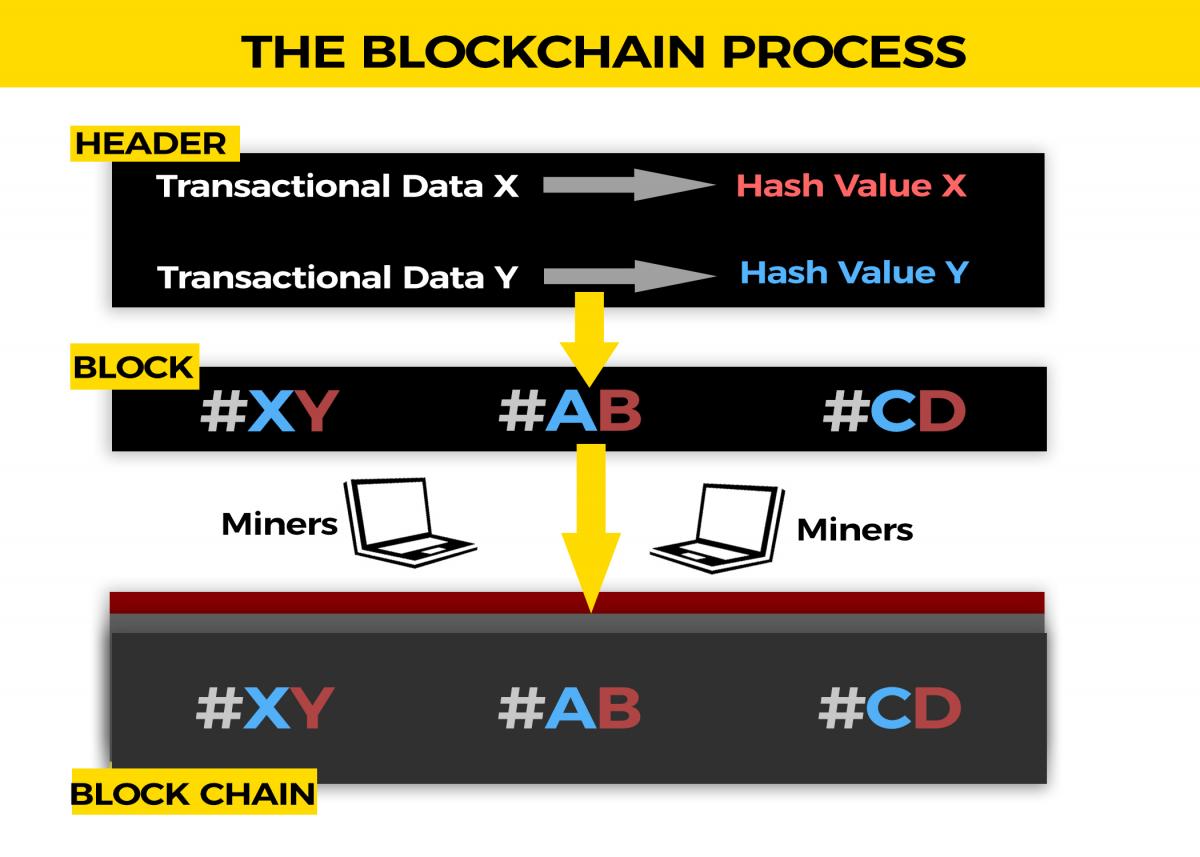 THE BLOCKCHAIN PROCESS

HEADER

Transactional Data X

Hash Value X

Transactional Data Y

Hash Value Y

BLOCK

#XY

#AB

#CD

Miners

Miners

#XY

#AB

#CD

BLOCK CHAIN